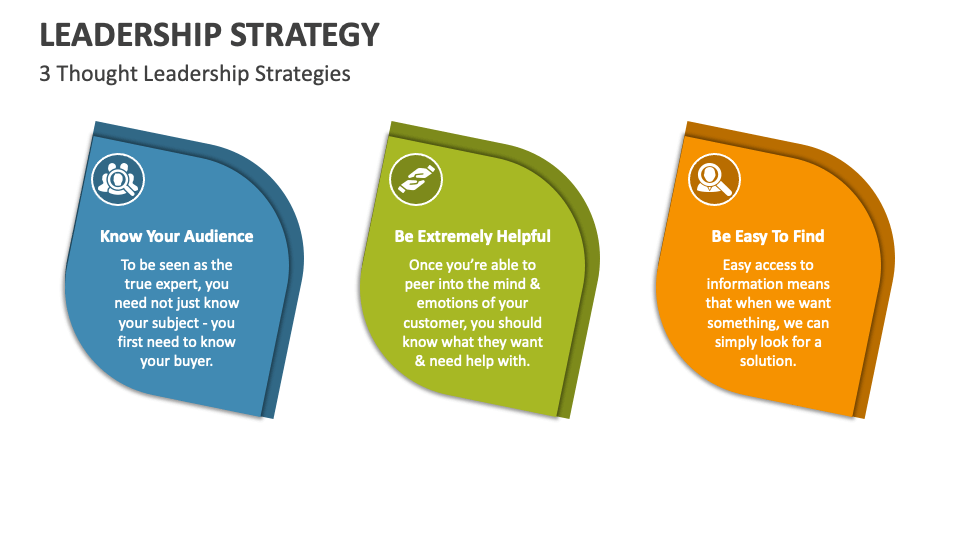 LEADERSHIP STRATEGY
3 Thought Leadership Strategies

Know Your Audience
To be seen as the true expert, you need not just know your subject - you first need to know your buyer.

Be Extremely Helpful
Once you're able to peer into the mind & emotions of your customer, you should know what they want & need help with.

Be Easy To Find
Easy access to information means that when we want something, we can simply look for a solution.